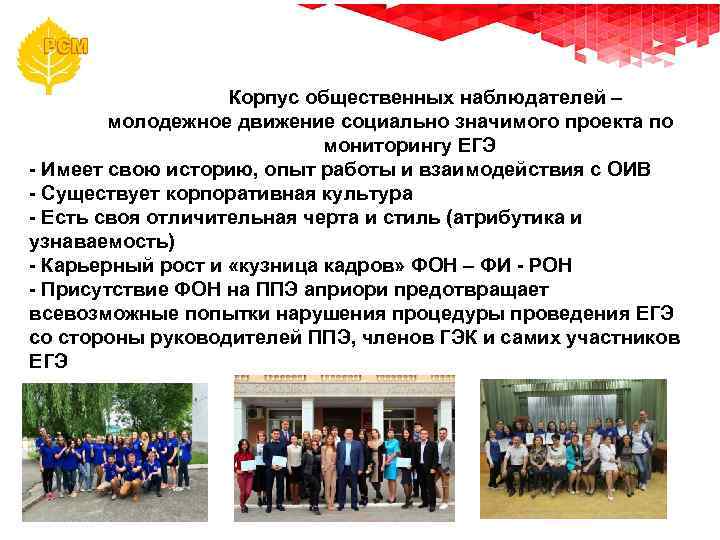 РСМ

Корпус общественных наблюдателей – молодежное движение социально значимого проекта по мониторингу ЕГЭ

- Имеет свою историю, опыт работы и взаимодействия с ОИВ
- Существует корпоративная культура
- Есть своя отличительная черта и стиль (атрибутика и узнаваемость)
- Карьерный рост и «кузница кадров» ФОН – ФИ - РОН
- Присутствие ФОН на ППЭ априори предотвращает всевозможные попытки нарушения процедуры проведения ЕГЭ со стороны руководителей ППЭ, членов ГЭК и самих участников ЕГЭ